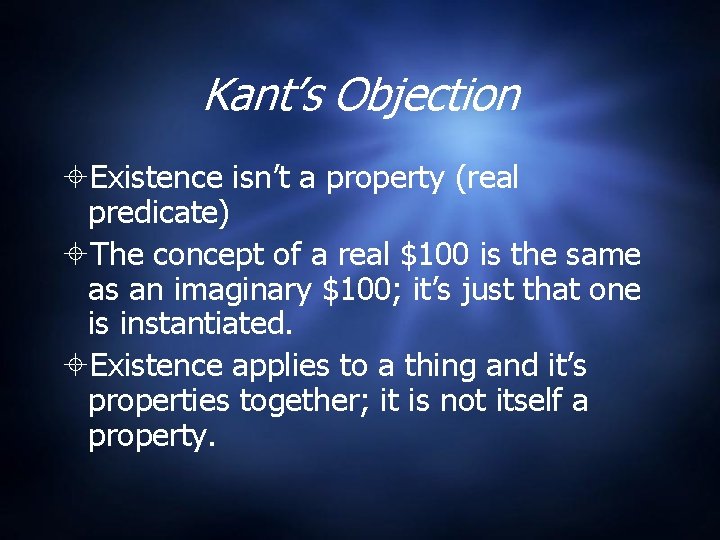 Kant's Objection

Existence isn't a property (real predicate)

The concept of a real \$100 is the same as an imaginary \$100; it's just that one is instantiated.

Existence applies to a thing and it's properties together; it is not itself a property.